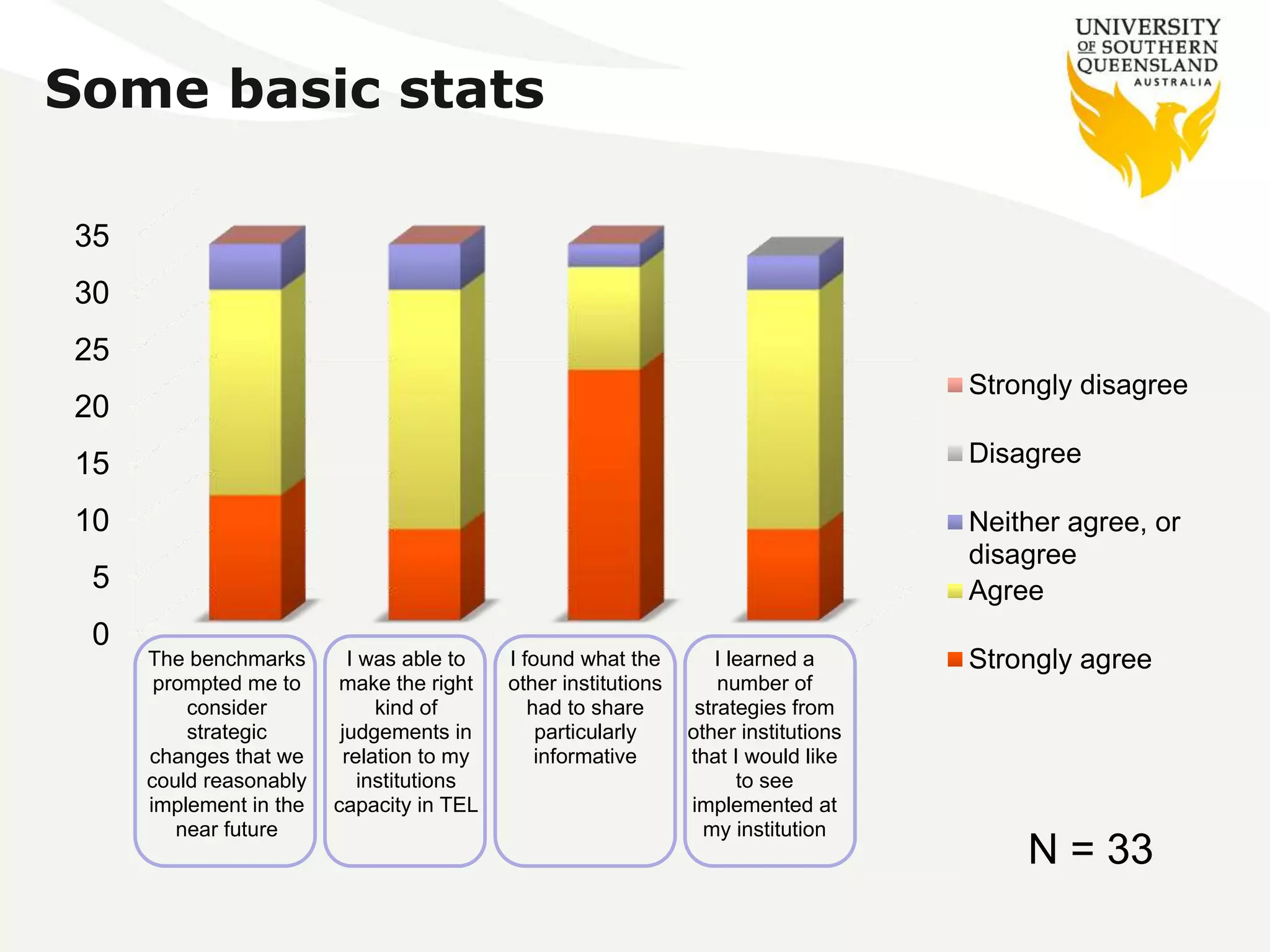 Some basic stats

UNIVERSITY OF SOUTHERN QUEENSLAND AUSTRALIA

35
30
25
20
15
10
5
0

The benchmarks prompted me to consider strategic changes that we could reasonably implement in the near future

I was able to make the right kind of judgements in relation to my institutions capacity in TEL

I found what the other institutions had to share particularly informative

I learned a number of strategies from other institutions that I would like to see implemented at my institution

Strongly disagree
Disagree
Neither agree, or disagree
Agree
Strongly agree

N = 33